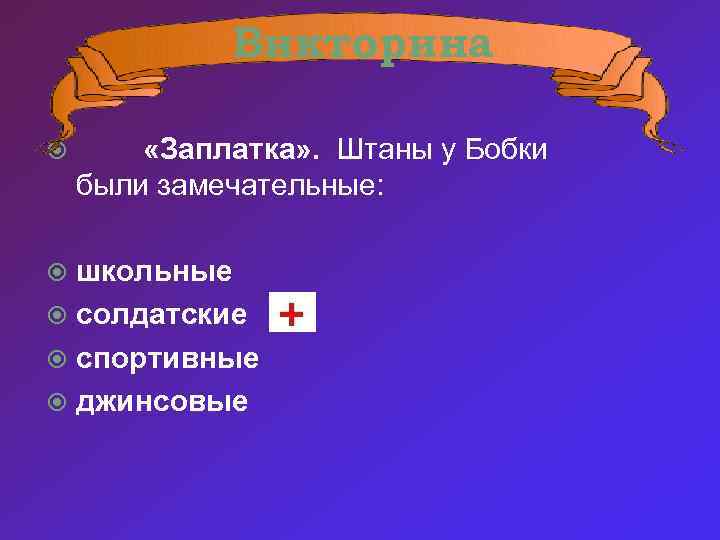 Викторина

«Заплатка». Штаны у Бобки были замечательные:

школьные
солдатские +
спортивные
джинсовые